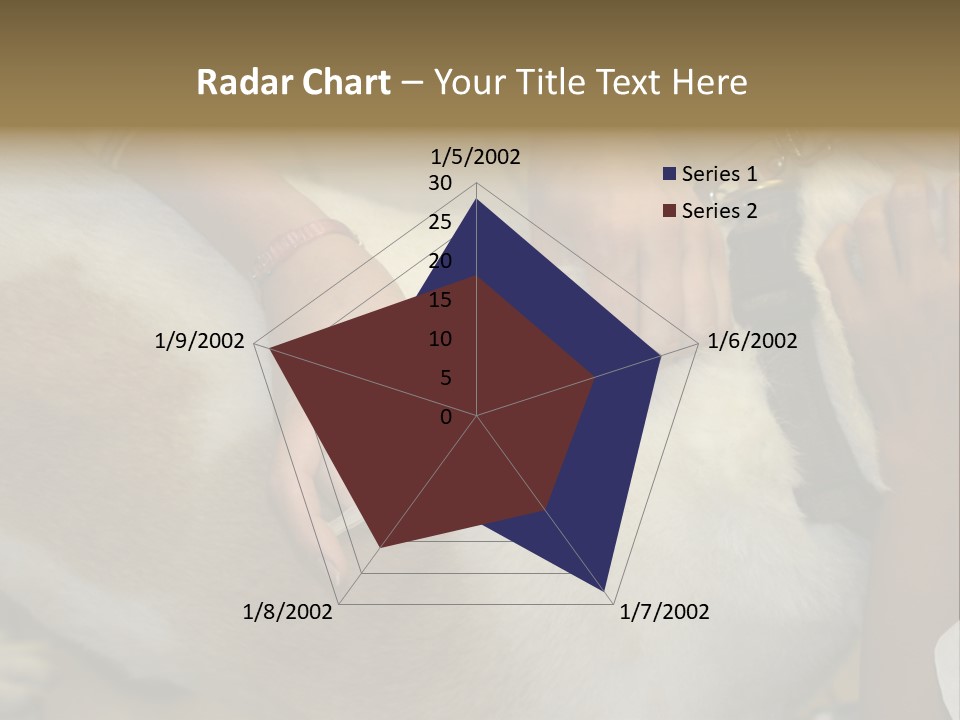 Radar Chart – Your Title Text Here

1/5/2002
30
25
20
15
10
5
0
1/6/2002
1/7/2002
1/8/2002
1/9/2002

Series 1
Series 2